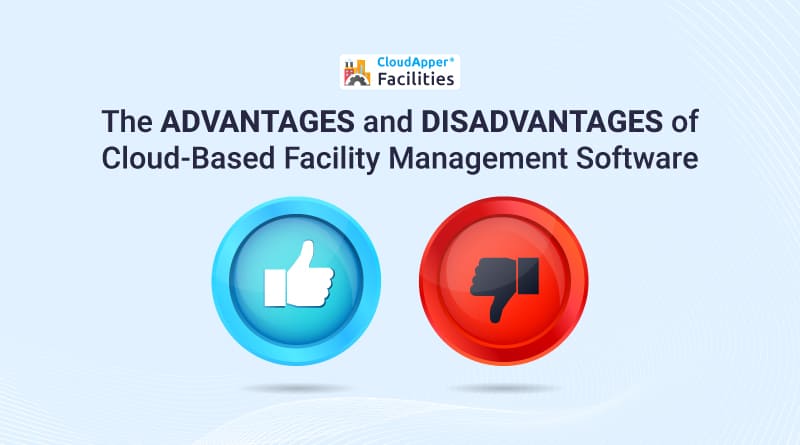 CloudApper®
Facilities

The ADVANTAGES and DISADVANTAGES of Cloud-Based Facility Management Software